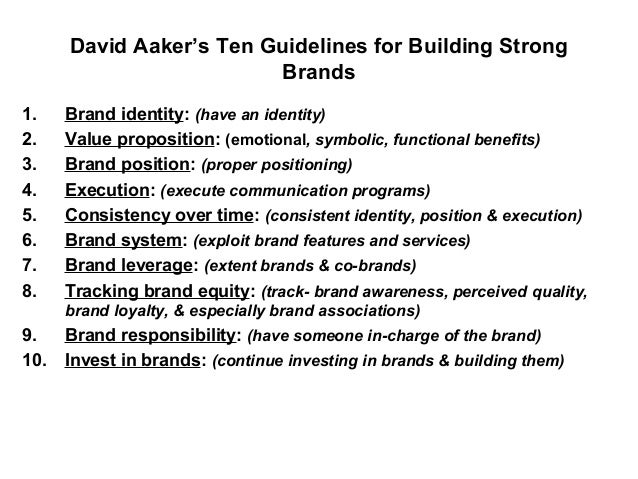 David Aaker's Ten Guidelines for Building Strong Brands

1. Brand identity: (have an identity)
2. Value proposition: (emotional, symbolic, functional benefits)
3. Brand position: (proper positioning)
4. Execution: (execute communication programs)
5. Consistency over time: (consistent identity, position & execution)
6. Brand system: (exploit brand features and services)
7. Brand leverage: (extent brands & co-brands)
8. Tracking brand equity: (track- brand awareness, perceived quality, brand loyalty, & especially brand associations)
9. Brand responsibility: (have someone in-charge of the brand)
10. Invest in brands: (continue investing in brands & building them)